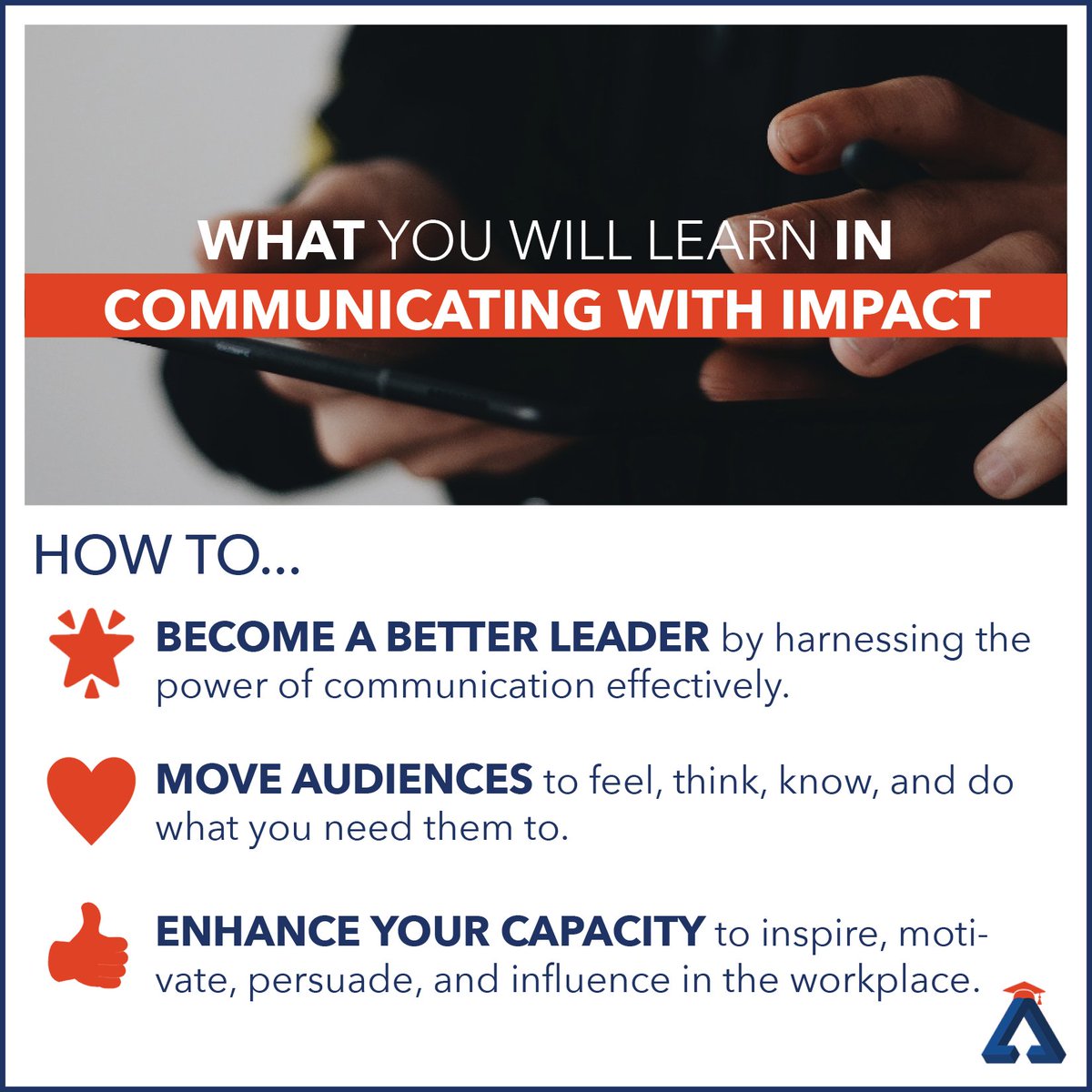 WHAT YOU WILL LEARN IN
COMMUNICATING WITH IMPACT

HOW TO...

BECOME A BETTER LEADER by harnessing the power of communication effectively.

MOVE AUDIENCES to feel, think, know, and do what you need them to.

ENHANCE YOUR CAPACITY to inspire, motivate, persuade, and influence in the workplace.